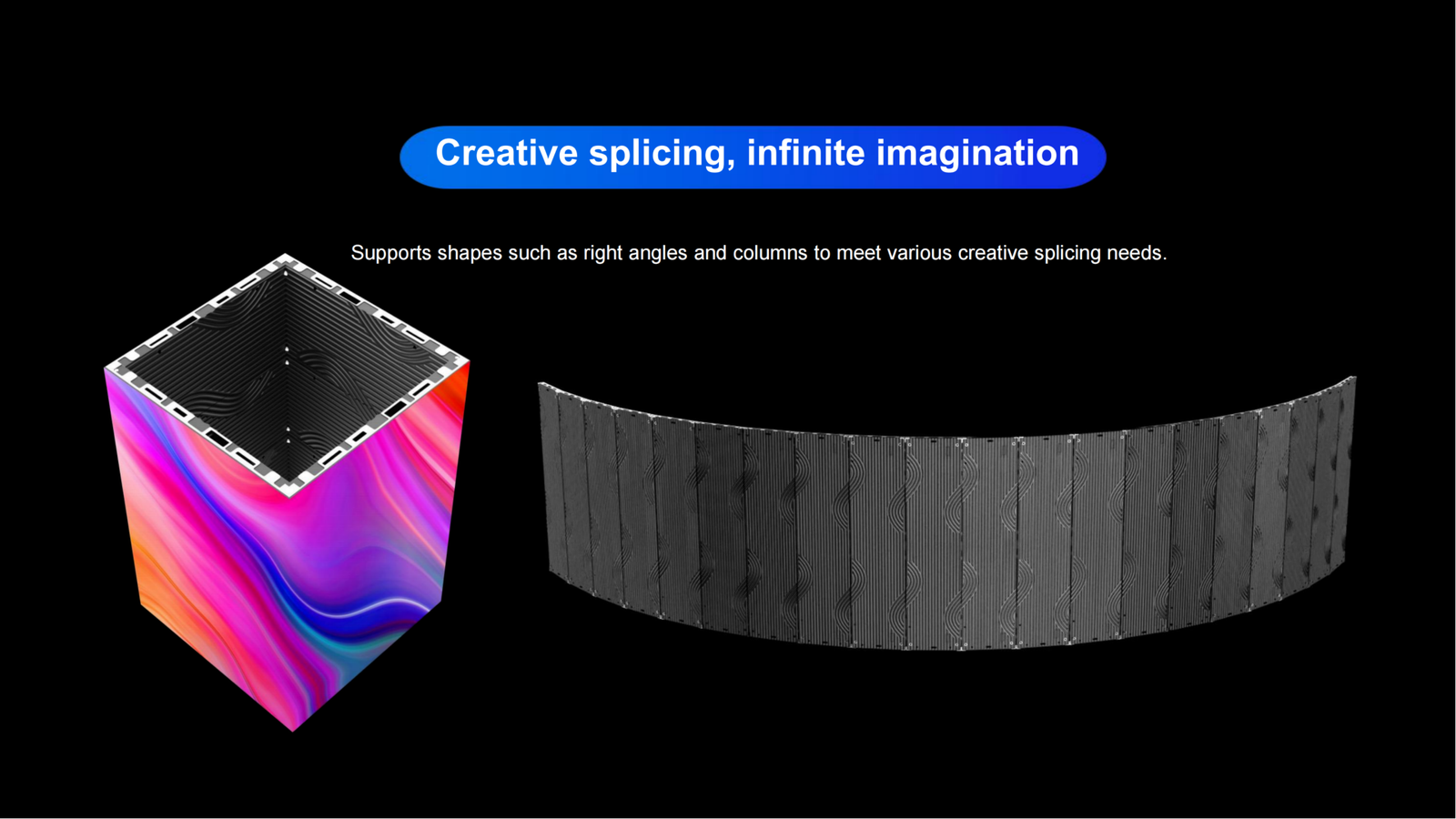 Creative splicing, infinite imagination

Supports shapes such as right angles and columns to meet various creative splicing needs.